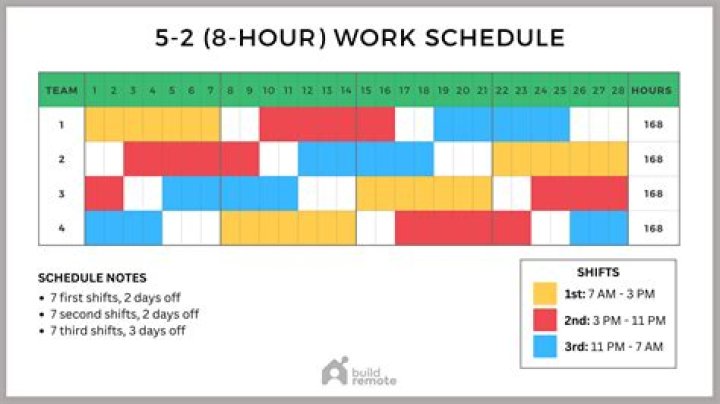 5-2 (8-HOUR) WORK SCHEDULE

| TEAM | 1 | 2 | 3 | 4 | 5 | 6 | 7 | 8 | 9 | 10 | 11 | 12 | 13 | 14 | 15 | 16 | 17 | 18 | 19 | 20 | 21 | 22 | 23 | 24 | 25 | 26 | 27 | 28 | HOURS |
|---|---|---|---|---|---|---|---|---|---|---|---|---|---|---|---|---|---|---|---|---|---|---|---|---|---|---|---|---|---|
| 1 | | | | | | | | | | | | | | | | | | | | | | | | | | | | | 168 |
| 2 | | | | | | | | | | | | | | | | | | | | | | | | | | | | | 168 |
| 3 | | | | | | | | | | | | | | | | | | | | | | | | | | | | | 168 |
| 4 | | | | | | | | | | | | | | | | | | | | | | | | | | | | | 168 |

SCHEDULE NOTES
• 7 first shifts, 2 days off
• 7 second shifts, 2 days off
• 7 third shifts, 3 days off

SHIFTS
1st: 7 AM - 3 PM
2nd: 3 PM - 11 PM
3rd: 11 PM - 7 AM

build remote